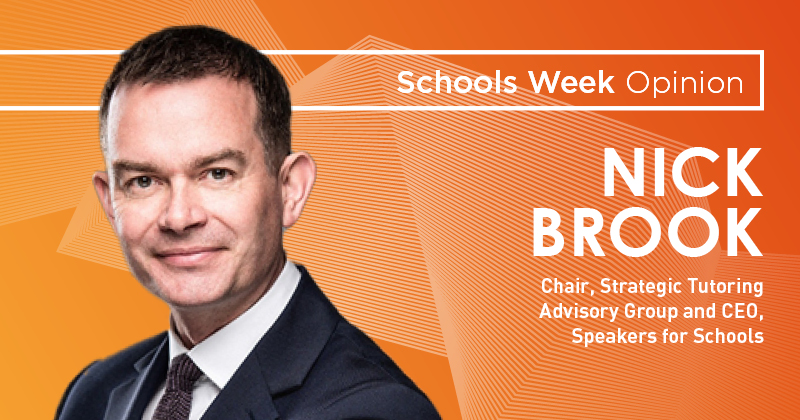 Schools Week Opinion

NICK BROOK

Chair, Strategic Tutoring Advisory Group and CEO, Speakers for Schools